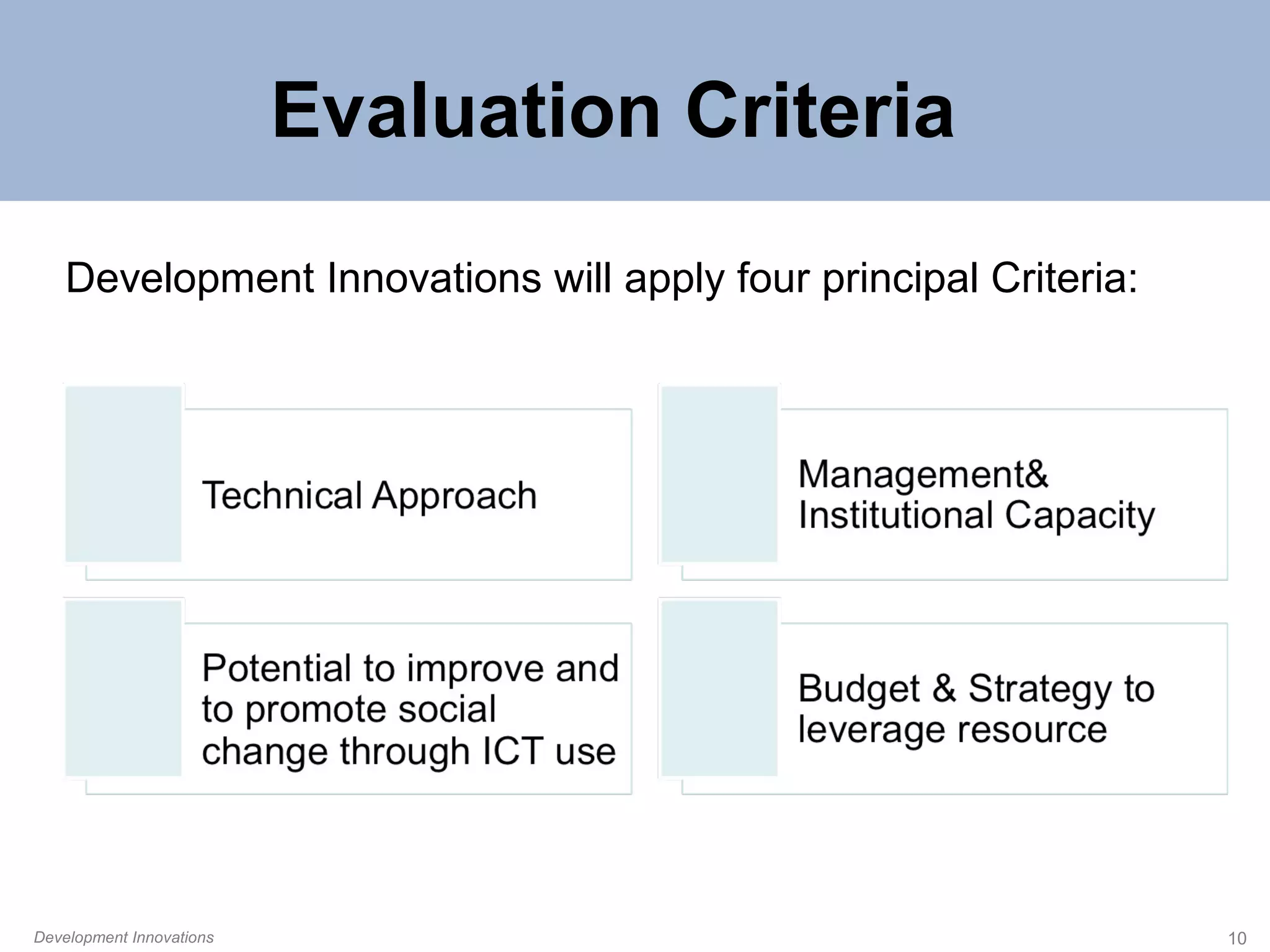 Evaluation Criteria

Development Innovations will apply four principal Criteria:

Technical Approach

Management& Institutional Capacity

Potential to improve and to promote social change through ICT use

Budget & Strategy to leverage resource

Development Innovations

10